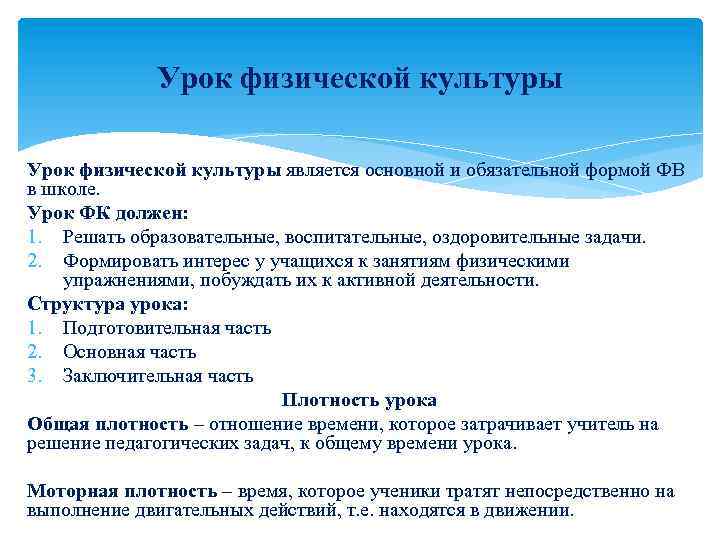 Урок физической культуры

Урок физической культуры является основной и обязательной формой ФВ в школе.

Урок ФК должен:

1. Решать образовательные, воспитательные, оздоровительные задачи.
2. Формировать интерес у учащихся к занятиям физическими упражнениями, побуждать их к активной деятельности.

Структура урока:

1. Подготовительная часть
2. Основная часть
3. Заключительная часть

Плотность урока

Общая плотность – отношение времени, которое затрачивает учитель на решение педагогических задач, к общему времени урока.

Моторная плотность – время, которое ученики тратят непосредственно на выполнение двигательных действий, т.е. находятся в движении.